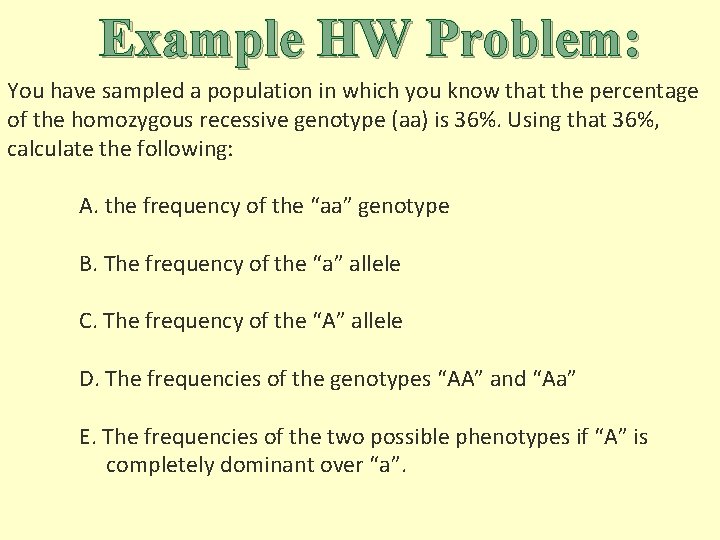 Example HW Problem:

You have sampled a population in which you know that the percentage of the homozygous recessive genotype (aa) is 36%. Using that 36%, calculate the following:

A. the frequency of the “aa” genotype

B. The frequency of the “a” allele

C. The frequency of the “A” allele

D. The frequencies of the genotypes “AA” and “Aa”

E. The frequencies of the two possible phenotypes if “A” is completely dominant over “a”.